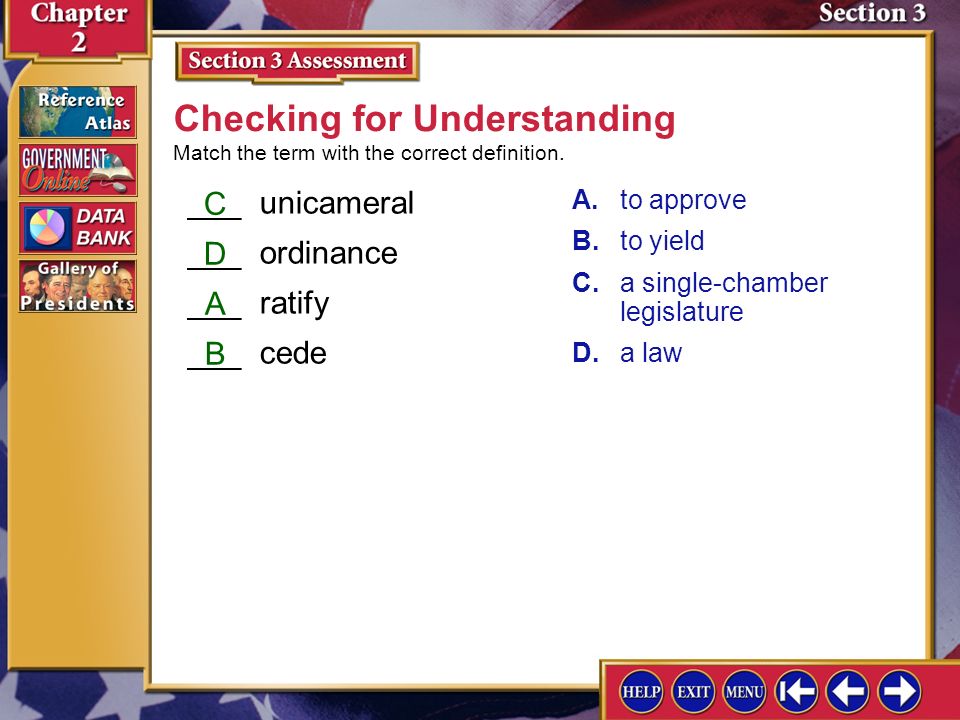 Chapter 2

Section 3

Reference Atlas

GOVERNMENT Online

DATA BANK

Gallery of Presidents

Section 3 Assessment

Checking for Understanding

Match the term with the correct definition.

C unicameral

D ordinance

A ratify

B cede

A. to approve

B. to yield

C. a single-chamber legislature

D. a law

HELP EXIT MENU